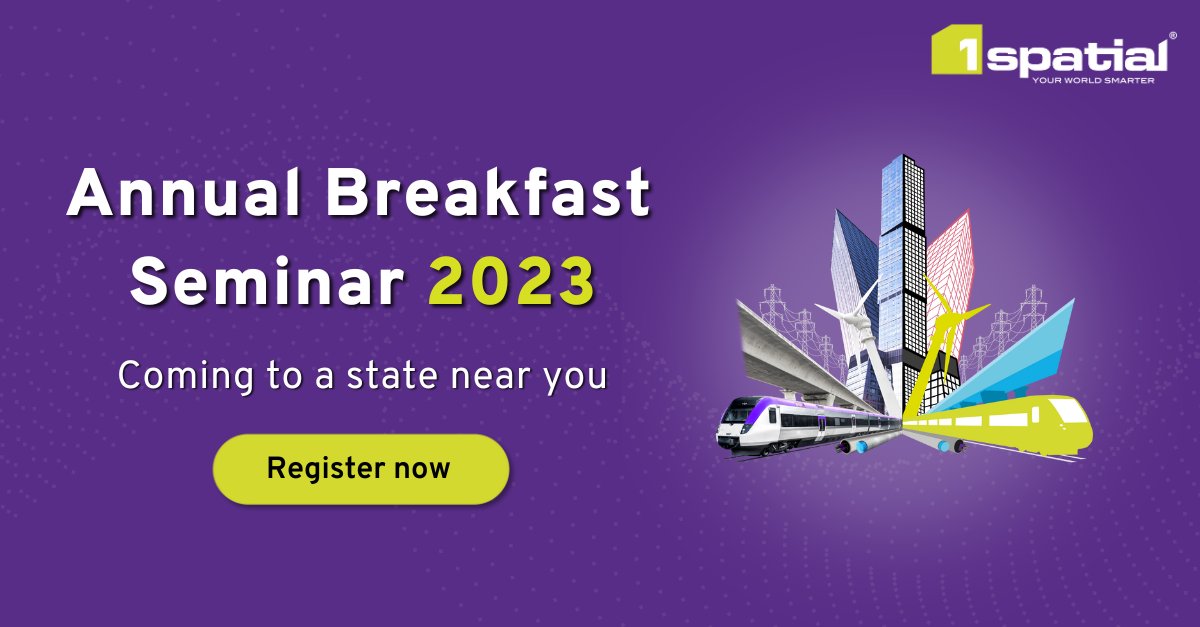 1spatial®
YOUR WORLD SMARTER

Annual Breakfast Seminar 2023

Coming to a state near you

Register now